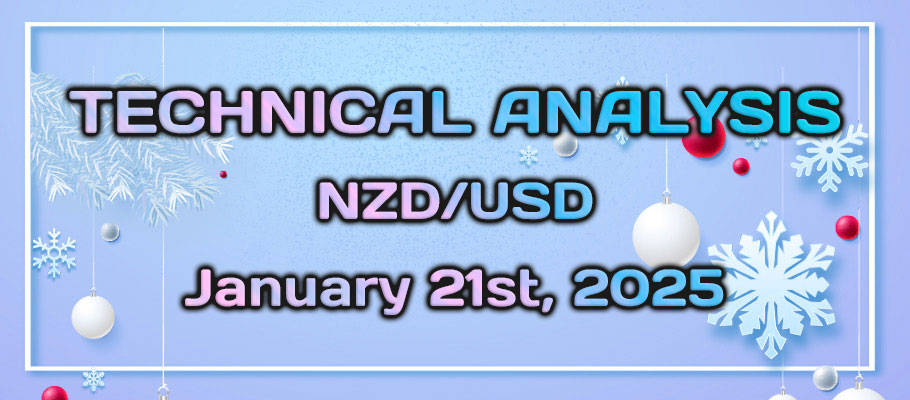 TECHNICAL ANALYSIS
NZD/USD
January 21st, 2025